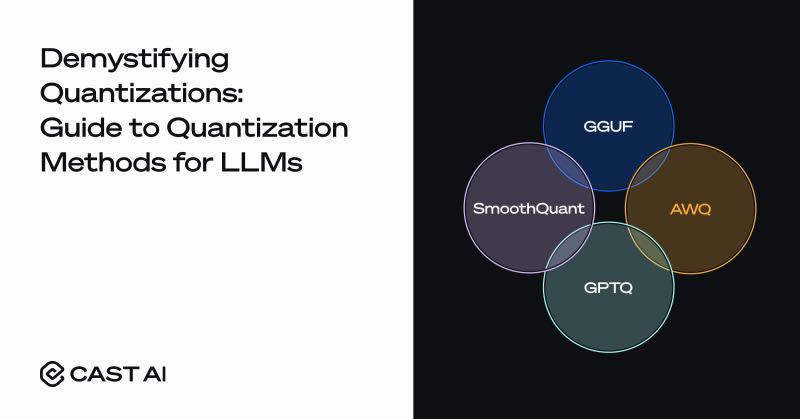 Demystifying Quantizations: Guide to Quantization Methods for LLMs

CAST AI

GGUF

SmoothQuant

AWQ

GPTQ